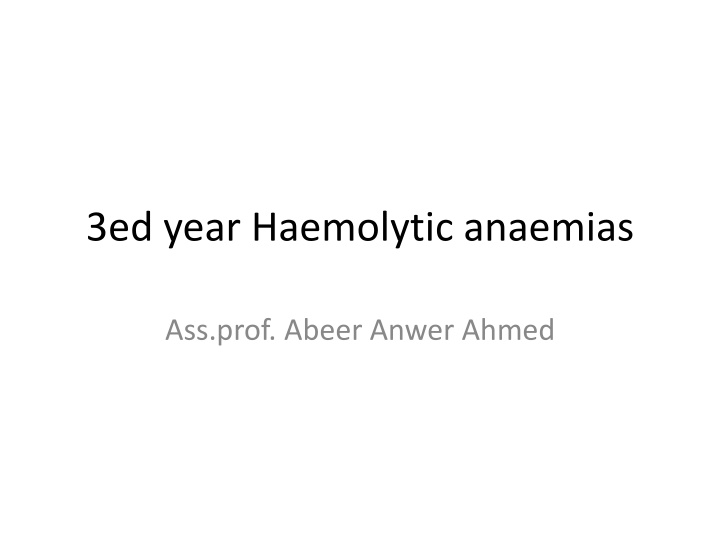 3ed year Haemolytic anaemias

Ass.prof. Abeer Anwer Ahmed